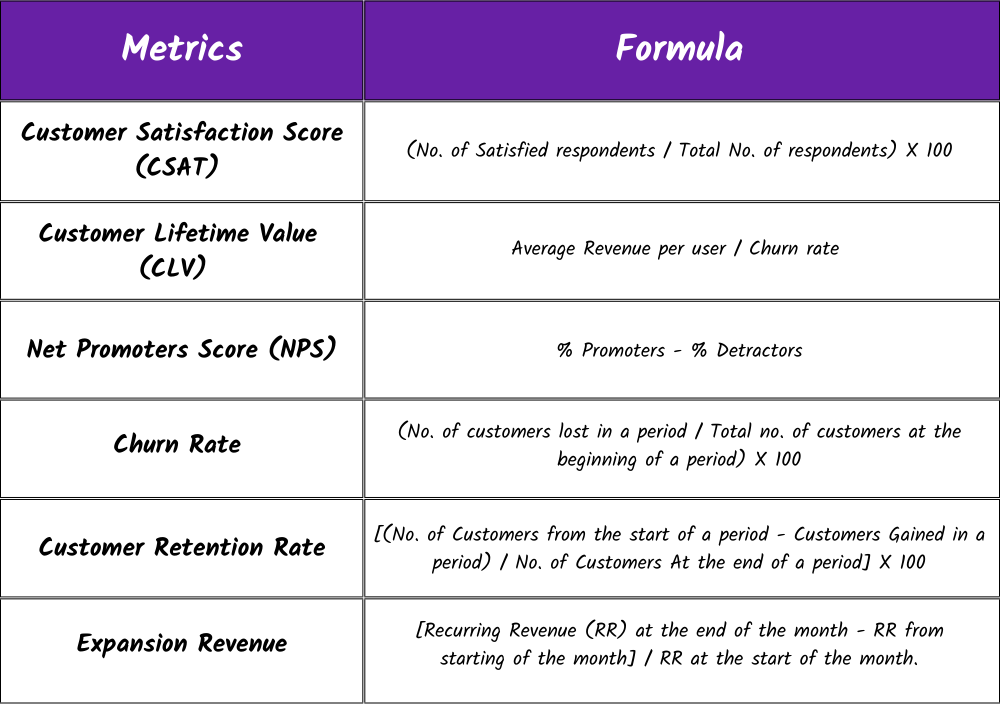 | Metrics | Formula |
|---|---|
| Customer Satisfaction Score (CSAT) | (No. of Satisfied respondents / Total No. of respondents) X 100 |
| Customer Lifetime Value (CLV) | Average Revenue per user / Churn rate |
| Net Promoters Score (NPS) | % Promoters - % Detractors |
| Churn Rate | (No. of customers lost in a period / Total no. of customers at the beginning of a period) X 100 |
| Customer Retention Rate | [(No. of Customers from the start of a period - Customers Gained in a period) / No. of Customers At the end of a period] X 100 |
| Expansion Revenue | [Recurring Revenue (RR) at the end of the month - RR from starting of the month] / RR at the start of the month. |